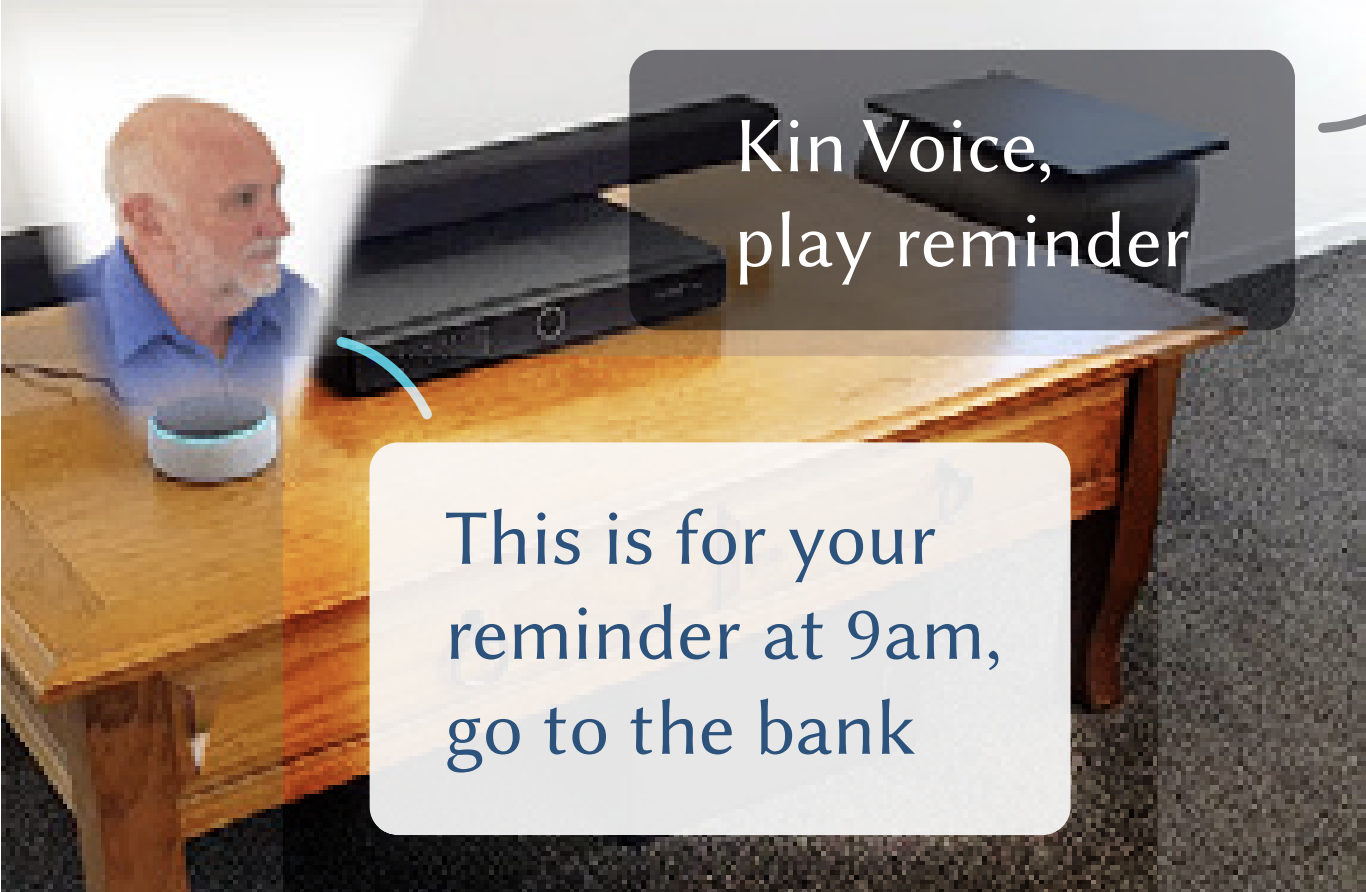 Kin Voice,
play reminder

This is for your reminder at 9am, go to the bank